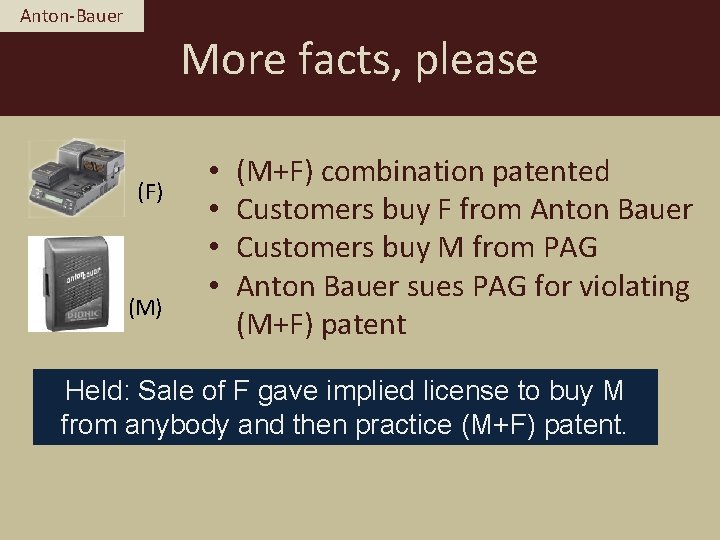 Anton-Bauer

More facts, please

(F)

anton bauer
DIONIC

(M)

• (M+F) combination patented
• Customers buy F from Anton Bauer
• Customers buy M from PAG
• Anton Bauer sues PAG for violating (M+F) patent

Held: Sale of F gave implied license to buy M from anybody and then practice (M+F) patent.